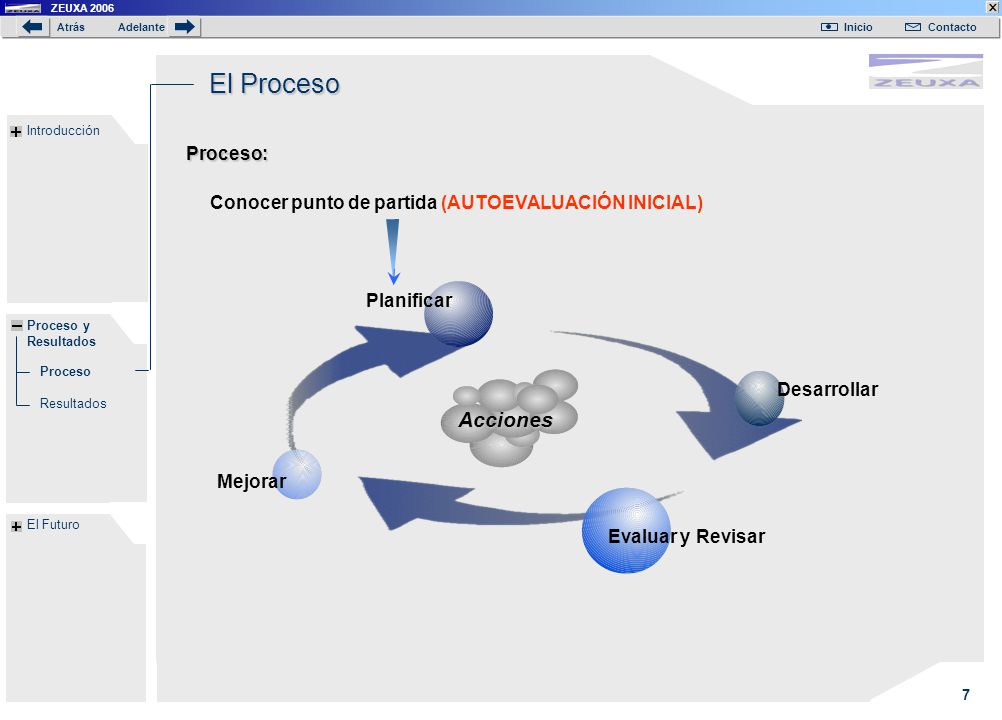 ZEUXA 2006

Atrás Adelante

Inicio Contacto

El Proceso

ZEUXA

Introducción

Proceso y Resultados

Proceso

Resultados

El Futuro

Proceso:

Conocer punto de partida (AUTOEVALUACIÓN INICIAL)

Planificar

Desarrollar

Acciones

Mejorar

Evaluar y Revisar

7